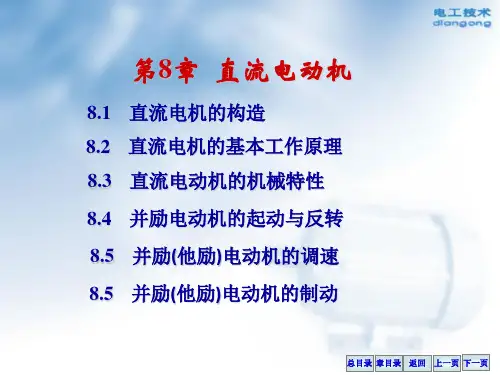 电工技术
diangong

第8章 直流电动机

8.1 直流电机的构造

8.2 直流电机的基本工作原理

8.3 直流电动机的机械特性

8.4 并励电动机的起动与反转

8.5 并励(他励)电动机的调速

8.5 并励(他励)电动机的制动

总目录 章目录 返回 上一页 下一页